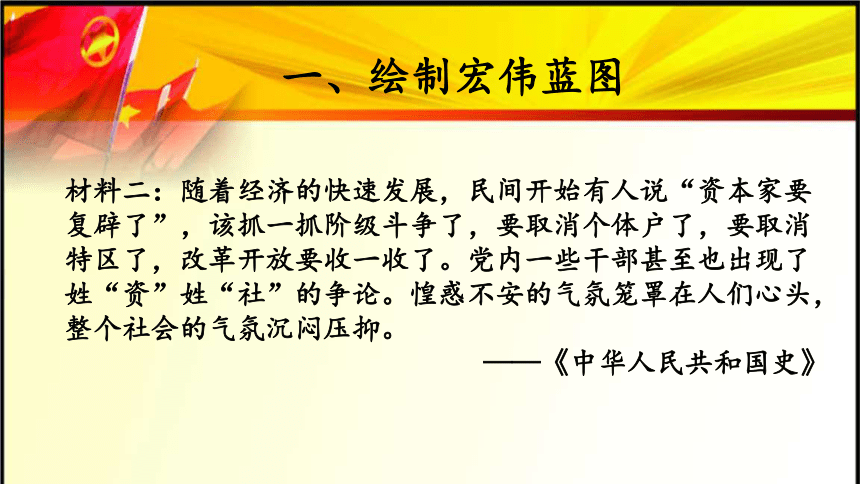 一、绘制宏伟蓝图

材料二：随着经济的快速发展，民间开始有人说“资本家要复辟了”，该抓一抓阶级斗争了，要取消个体户了，要取消特区了，改革开放要收一收了。党内一些干部甚至也出现了姓“资”姓“社”的争论。惶惑不安的气氛笼罩在人们心头，整个社会的气氛沉闷压抑。

——《中华人民共和国史》